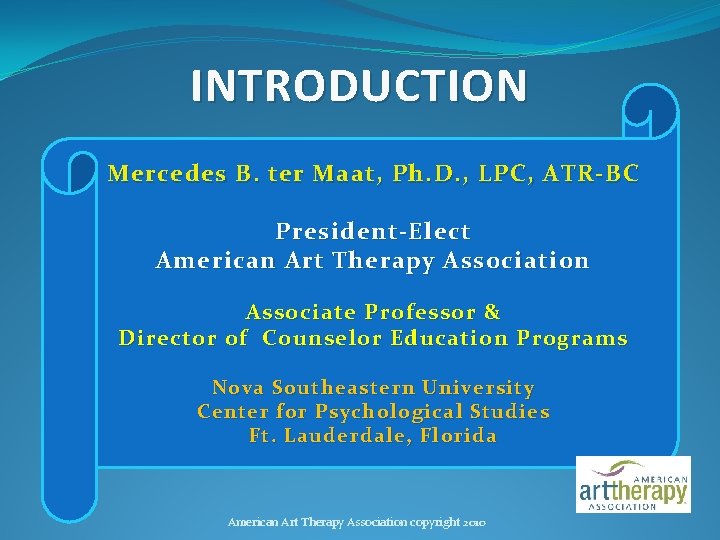 INTRODUCTION

Mercedes B. ter Maat, Ph.D., LPC, ATR-BC

President-Elect
American Art Therapy Association

Associate Professor &
Director of Counselor Education Programs

Nova Southeastern University
Center for Psychological Studies
Ft. Lauderdale, Florida

AMERICAN
arttherapy
ASSOCIATION

American Art Therapy Association copyright 2010